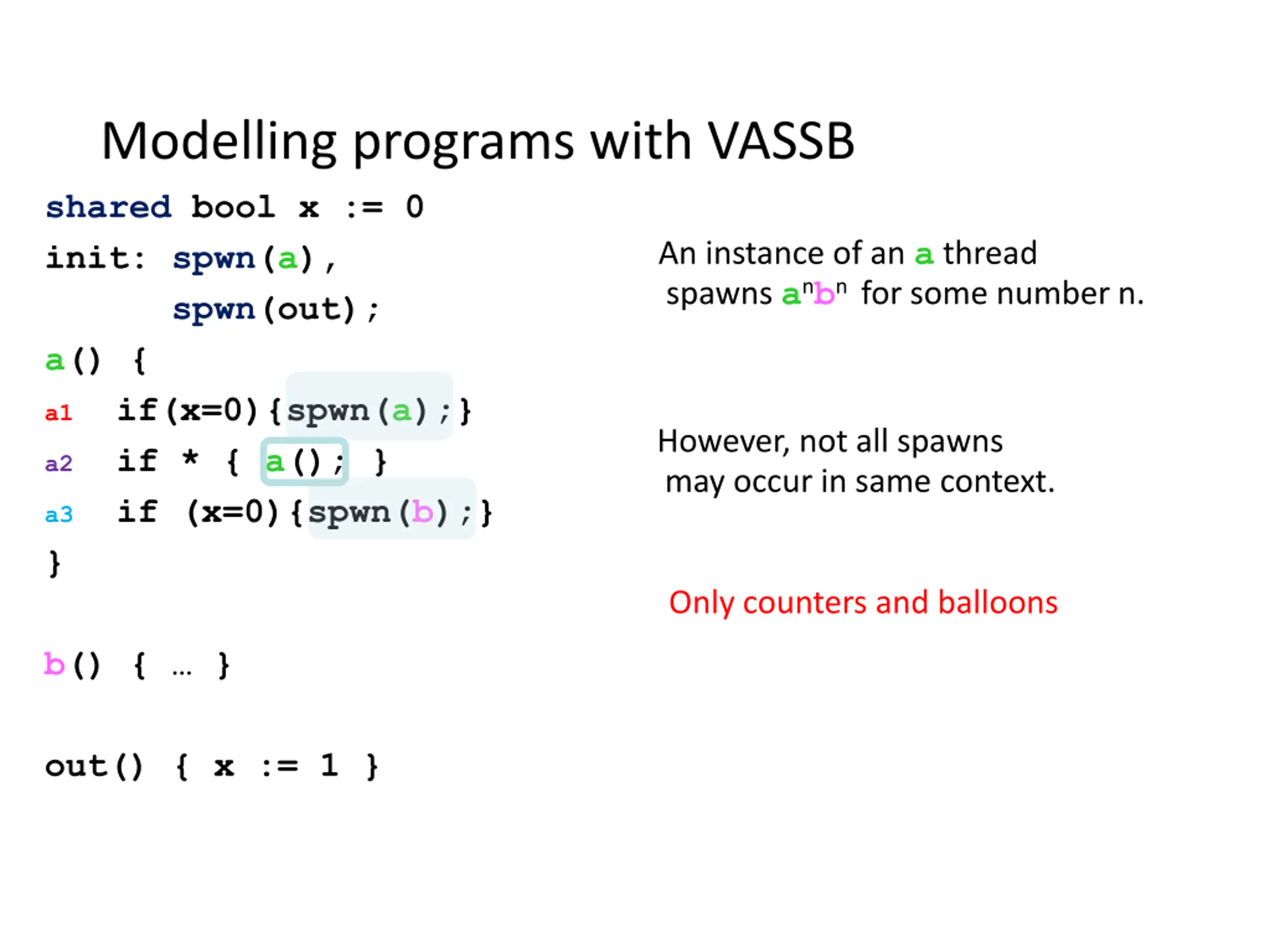 Modelling programs with VASSB

shared bool x := 0
init: spwn(a),
spwn(out);
a() {
a1 if(x=0){spwn(a);}
a2 if * { a(); }
a3 if (x=0){spwn(b);}
}

b() { … }

out() { x := 1 }

An instance of an a thread spawns $a^n b^n$ for some number n.

However, not all spawns may occur in same context.

Only counters and balloons